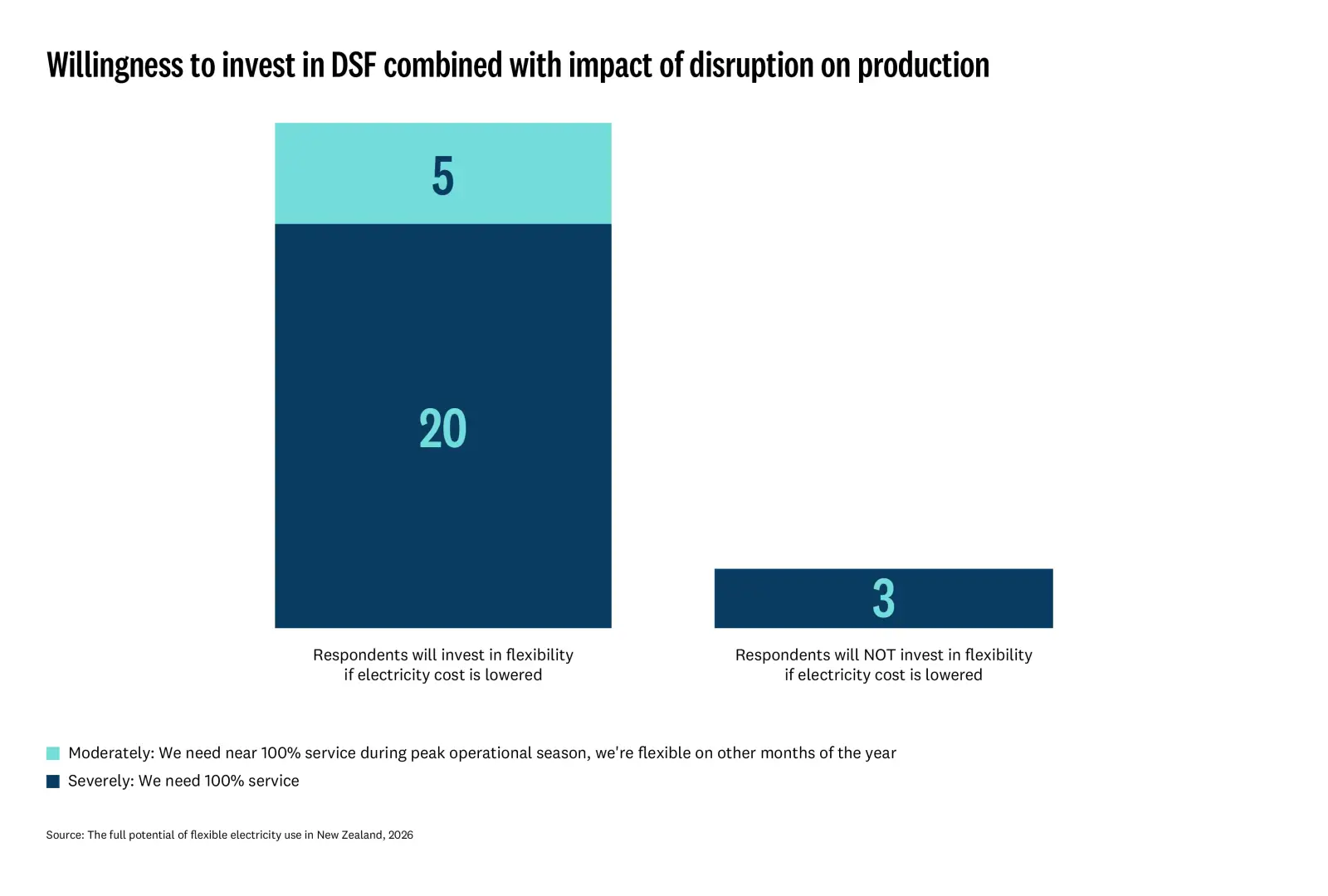 Willingness to invest in DSF combined with impact of disruption on production

5

20

3

Respondents will invest in flexibility if electricity cost is lowered

Respondents will NOT invest in flexibility if electricity cost is lowered

Moderately: We need near 100% service during peak operational season, we're flexible on other months of the year

Severely: We need 100% service

Source: The full potential of flexible electricity use in New Zealand, 2026